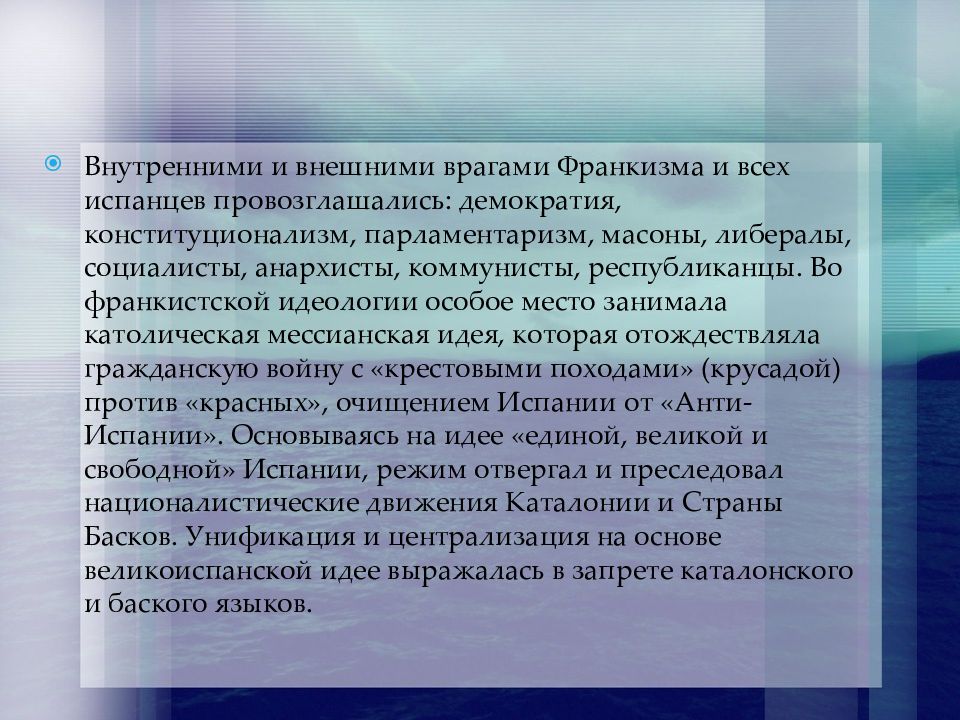 Внутренними и внешними врагами Франкизма и всех испанцев провозглашались: демократия, конституционализм, парламентаризм, масоны, либералы, социалисты, анархисты, коммунисты, республиканцы. Во франкистской идеологии особое место занимала католическая мессианская идея, которая отождествляла гражданскую войну с «крестовыми походами» (крусадой) против «красных», очищением Испании от «Анти-Испании». Основываясь на идее «единой, великой и свободной» Испании, режим отвергал и преследовал националистические движения Каталонии и Страны Басков. Унификация и централизация на основе великоиспанской идее выражалась в запрете каталонского и баского языков.